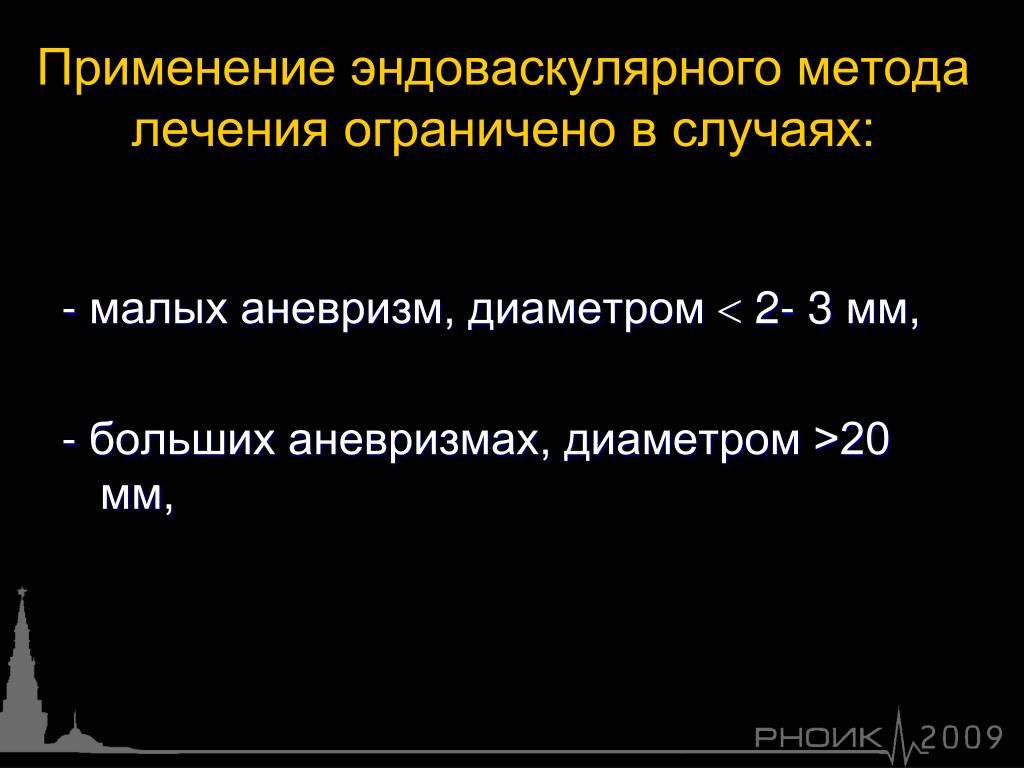 Применение эндоваскулярного метода лечения ограничено в случаях:

- малых аневризм, диаметром < 2- 3 мм,

- больших аневризмах, диаметром >20 мм,

РНОИК 2009